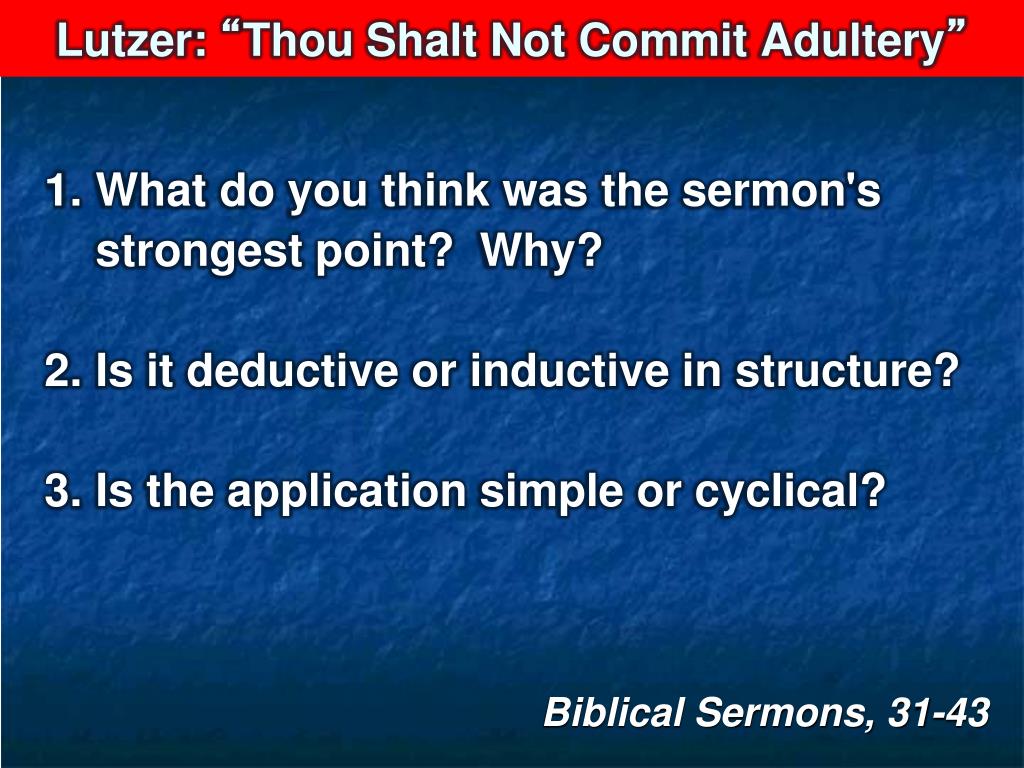 Lutzer: “Thou Shalt Not Commit Adultery”

1. What do you think was the sermon's strongest point? Why?

2. Is it deductive or inductive in structure?

3. Is the application simple or cyclical?

Biblical Sermons, 31-43